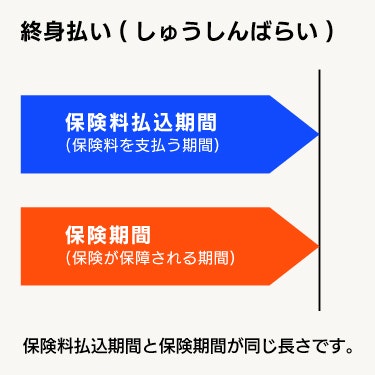 終身払い（しゅうしんばらい）

保険料払込期間
（保険料を支払う期間）

保険期間
（保険が保障される期間）

保険料払込期間と保険期間が同じ長さです。